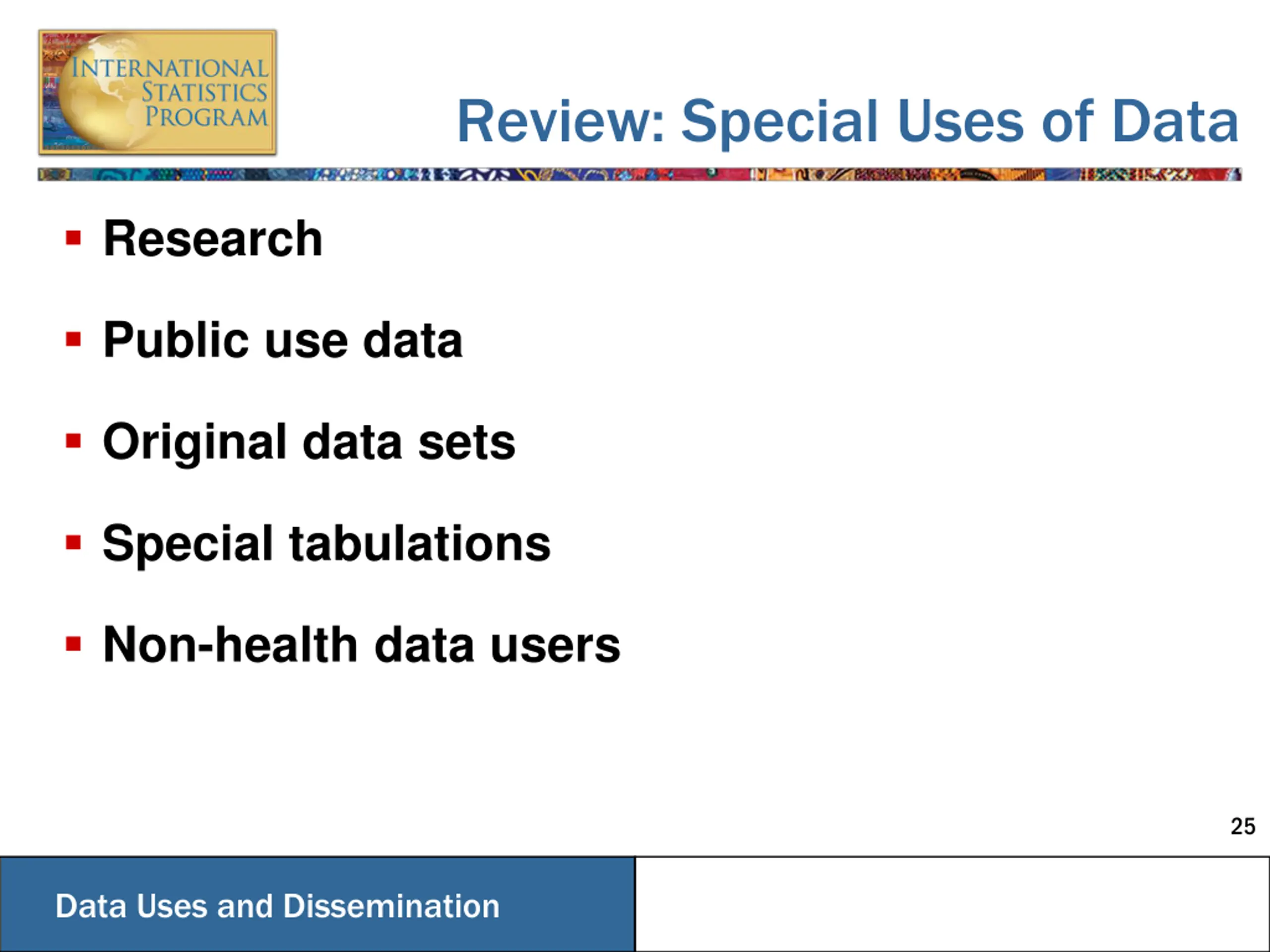 INTERNATIONAL STATISTICS PROGRAM

Review: Special Uses of Data

- Research
- Public use data
- Original data sets
- Special tabulations
- Non-health data users

25

Data Uses and Dissemination